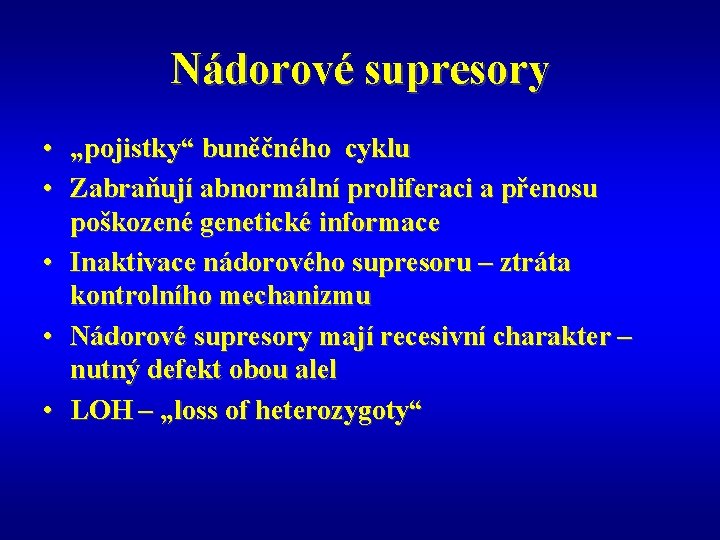 Nádorové supresory

• „pojistky“ buněčného cyklu
• Zabraňují abnormální proliferaci a přenosu poškozené genetické informace
• Inaktivace nádorového supresoru – ztráta kontrolního mechanizmu
• Nádorové supresory mají recesivní charakter – nutný defekt obou alel
• LOH – „loss of heterozygoty“